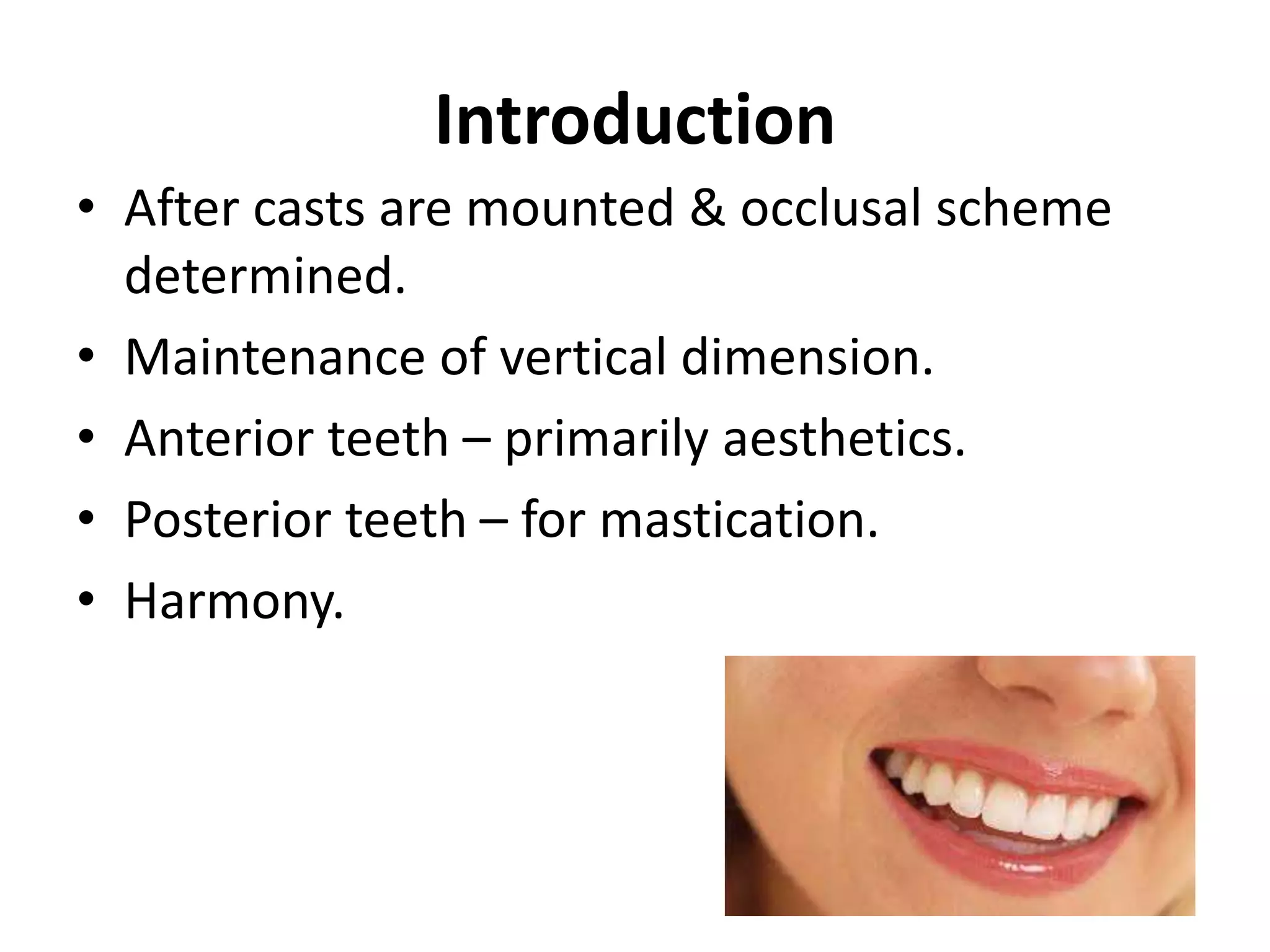 Introduction

• After casts are mounted & occlusal scheme determined.
• Maintenance of vertical dimension.
• Anterior teeth – primarily aesthetics.
• Posterior teeth – for mastication.
• Harmony.